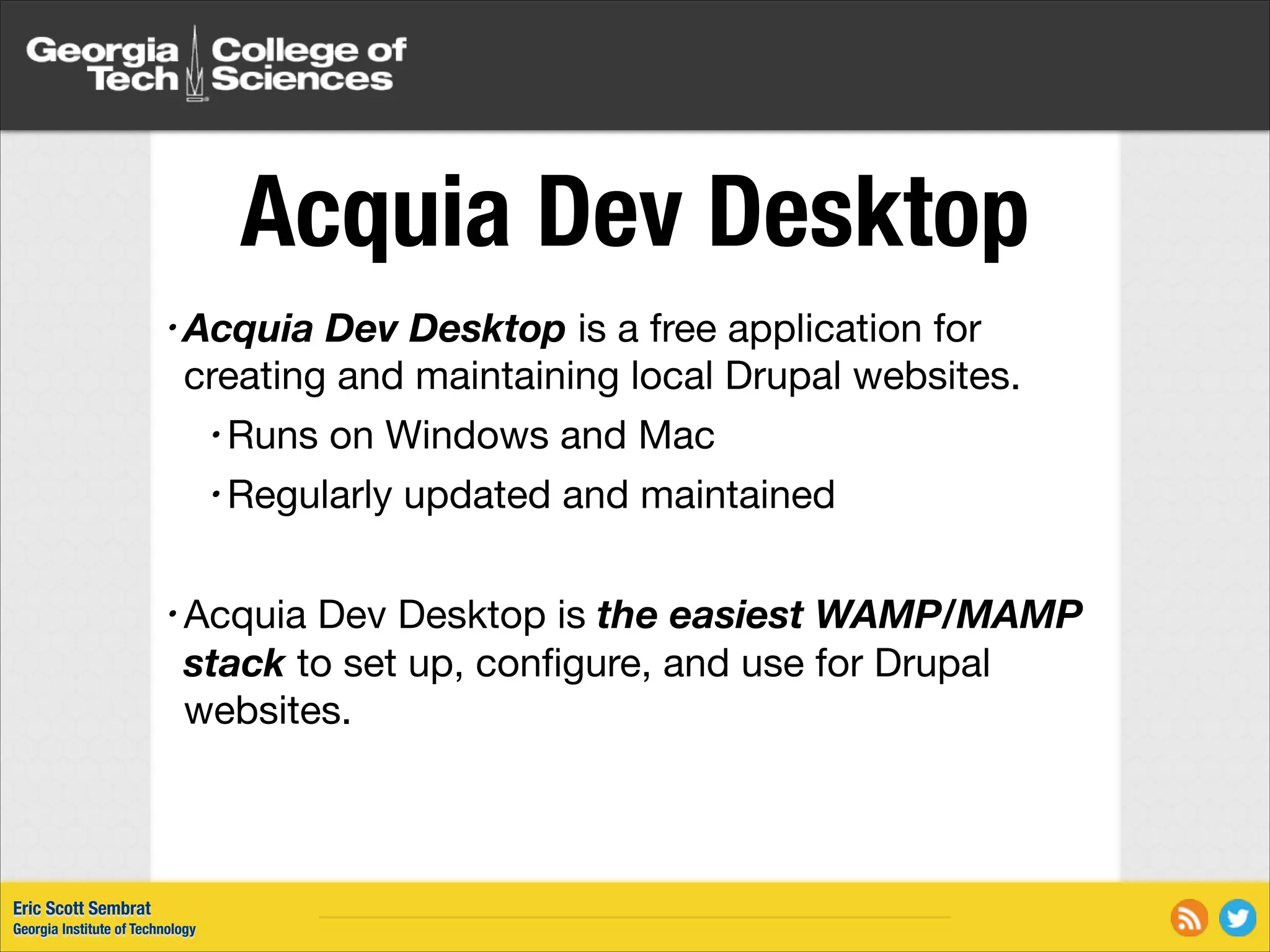 Georgia Tech College of Sciences

Acquia Dev Desktop

• Acquia Dev Desktop is a free application for creating and maintaining local Drupal websites.

• Runs on Windows and Mac

• Regularly updated and maintained

• Acquia Dev Desktop is the easiest WAMP/MAMP stack to set up, configure, and use for Drupal websites.

Eric Scott Sembrat
Georgia Institute of Technology